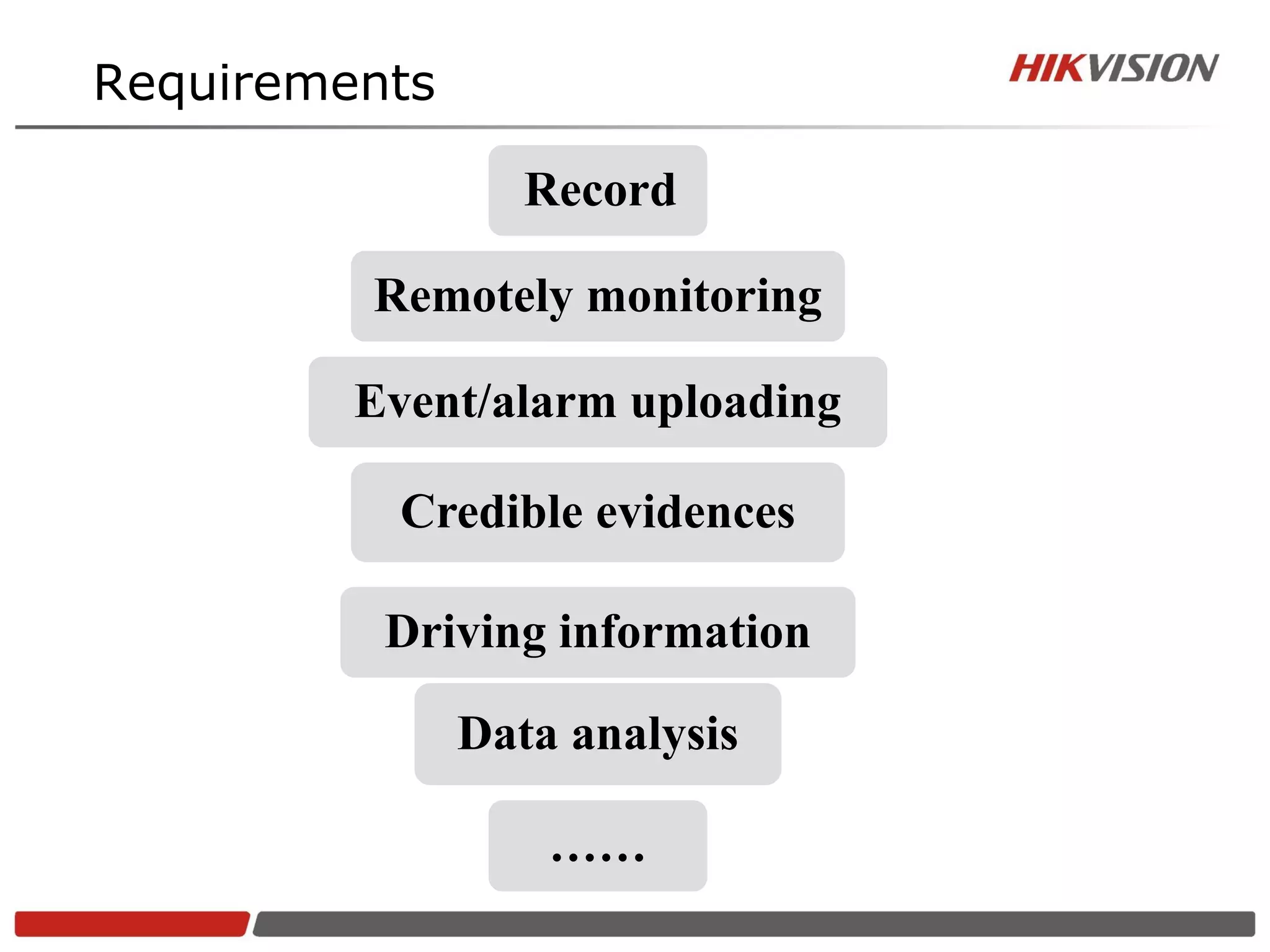 Requirements

HIKVISION

Record

Remotely monitoring

Event/alarm uploading

Credible evidences

Driving information

Data analysis

……